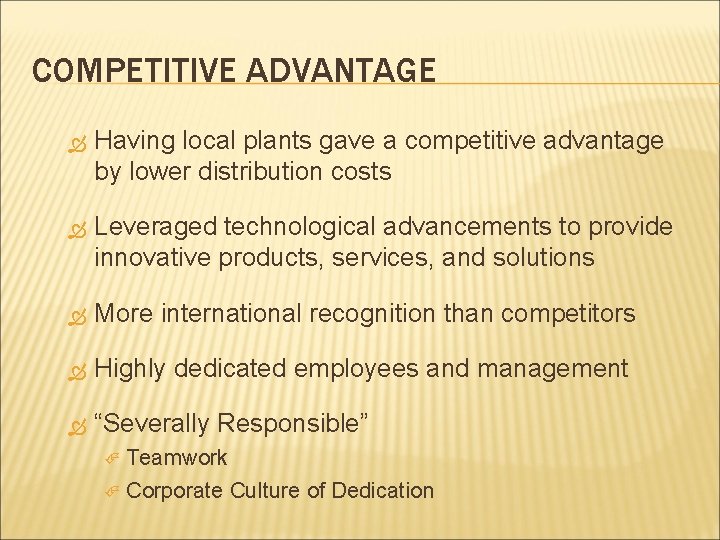 COMPETITIVE ADVANTAGE

Having local plants gave a competitive advantage by lower distribution costs

Leveraged technological advancements to provide innovative products, services, and solutions

More international recognition than competitors

Highly dedicated employees and management

“Severally Responsible”

Teamwork

Corporate Culture of Dedication